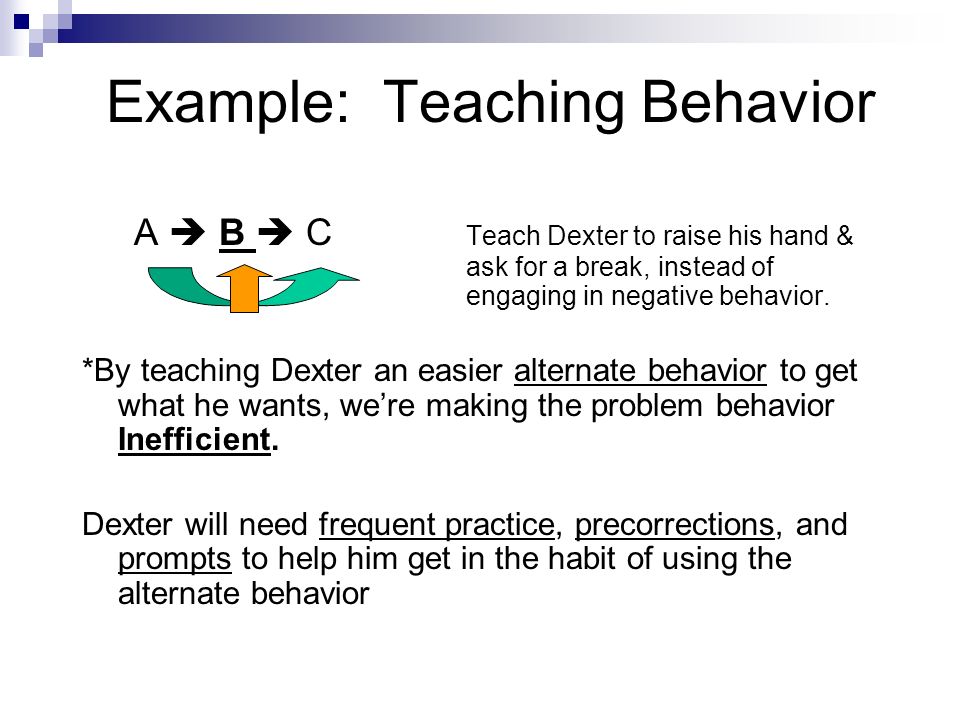 Example: Teaching Behavior

A ➔ B ➔ C

Teach Dexter to raise his hand & ask for a break, instead of engaging in negative behavior.

*By teaching Dexter an easier alternate behavior to get what he wants, we're making the problem behavior Inefficient.

Dexter will need frequent practice, precorrections, and prompts to help him get in the habit of using the alternate behavior